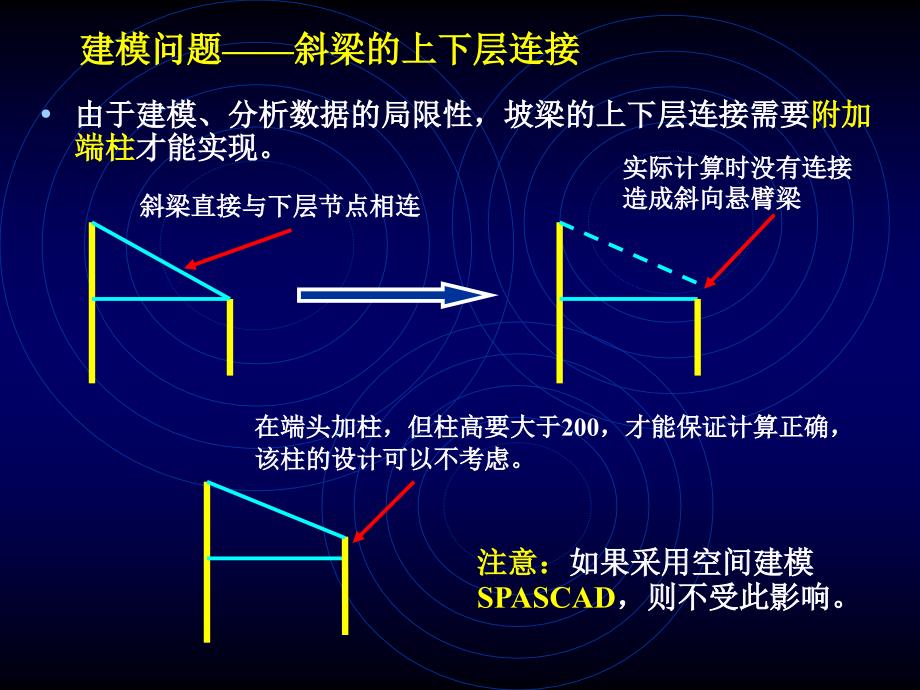 建模问题——斜梁的上下层连接

• 由于建模、分析数据的局限性，坡梁的上下层连接需要附加端柱才能实现。

斜梁直接与下层节点相连

实际计算时没有连接造成斜向悬臂梁

在端头加柱，但柱高要大于200，才能保证计算正确，该柱的设计可以不考虑。

注意：如果采用空间建模SPASCAD，则不受此影响。